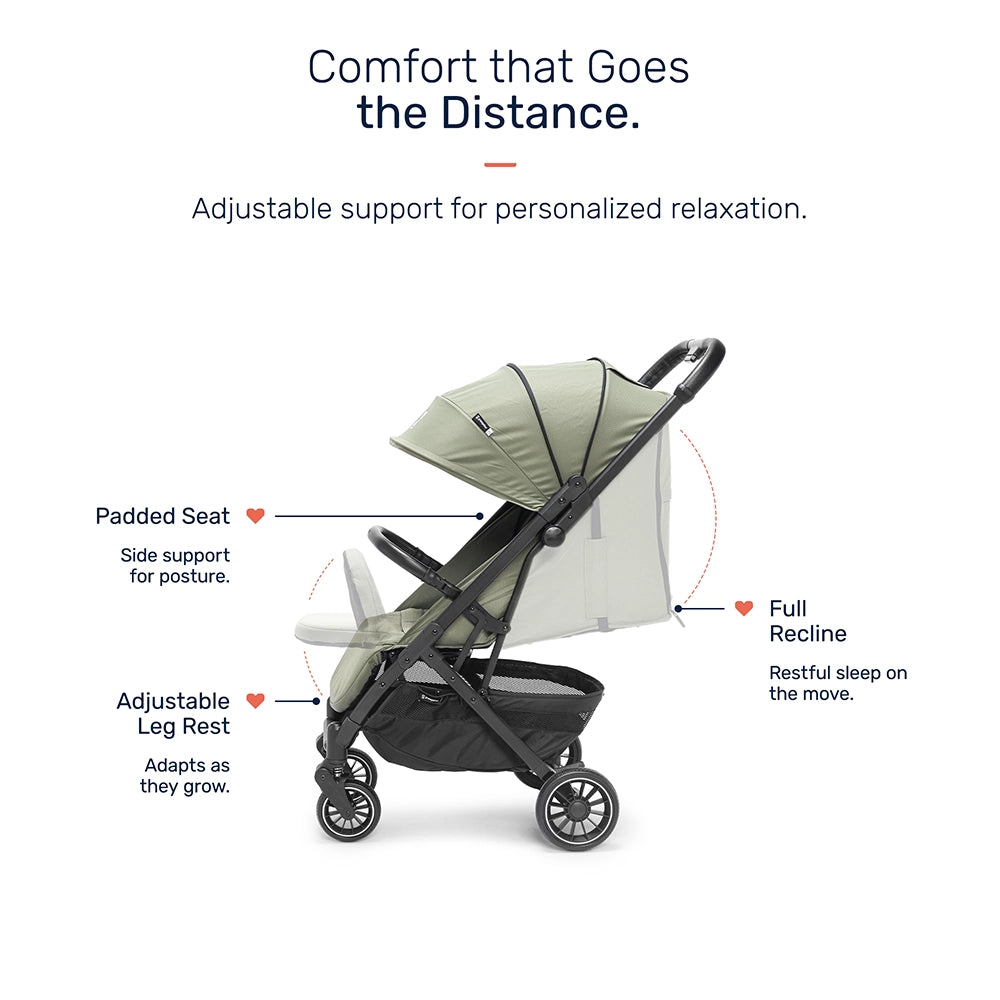 Comfort that Goes
the Distance.

Adjustable support for personalized relaxation.

Padded Seat

Side support for posture.

Adjustable Leg Rest

Adapts as they grow.

Full Recline

Restful sleep on the move.